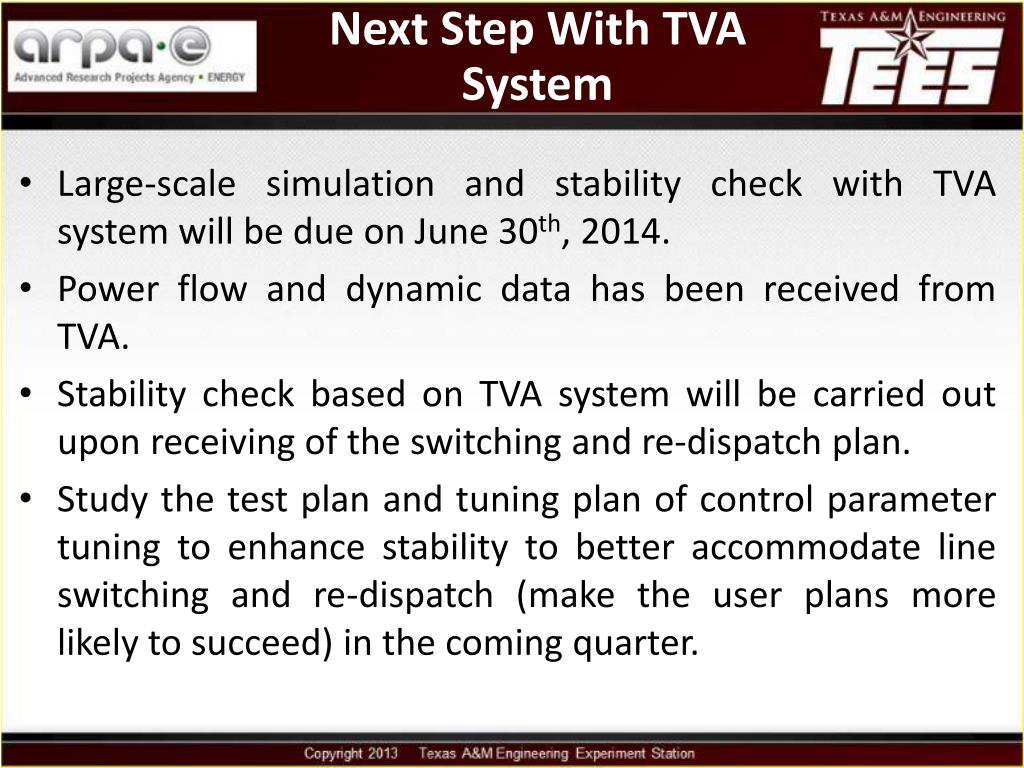 arpa·e
Advanced Research Projects Agency • ENERGY

Next Step With TVA System

TEXAS A&M ENGINEERING
TEES

• Large-scale simulation and stability check with TVA system will be due on June 30$^{th}$, 2014.
• Power flow and dynamic data has been received from TVA.
• Stability check based on TVA system will be carried out upon receiving of the switching and re-dispatch plan.
• Study the test plan and tuning plan of control parameter tuning to enhance stability to better accommodate line switching and re-dispatch (make the user plans more likely to succeed) in the coming quarter.

Copyright 2013 Texas A&M Engineering Experiment Station